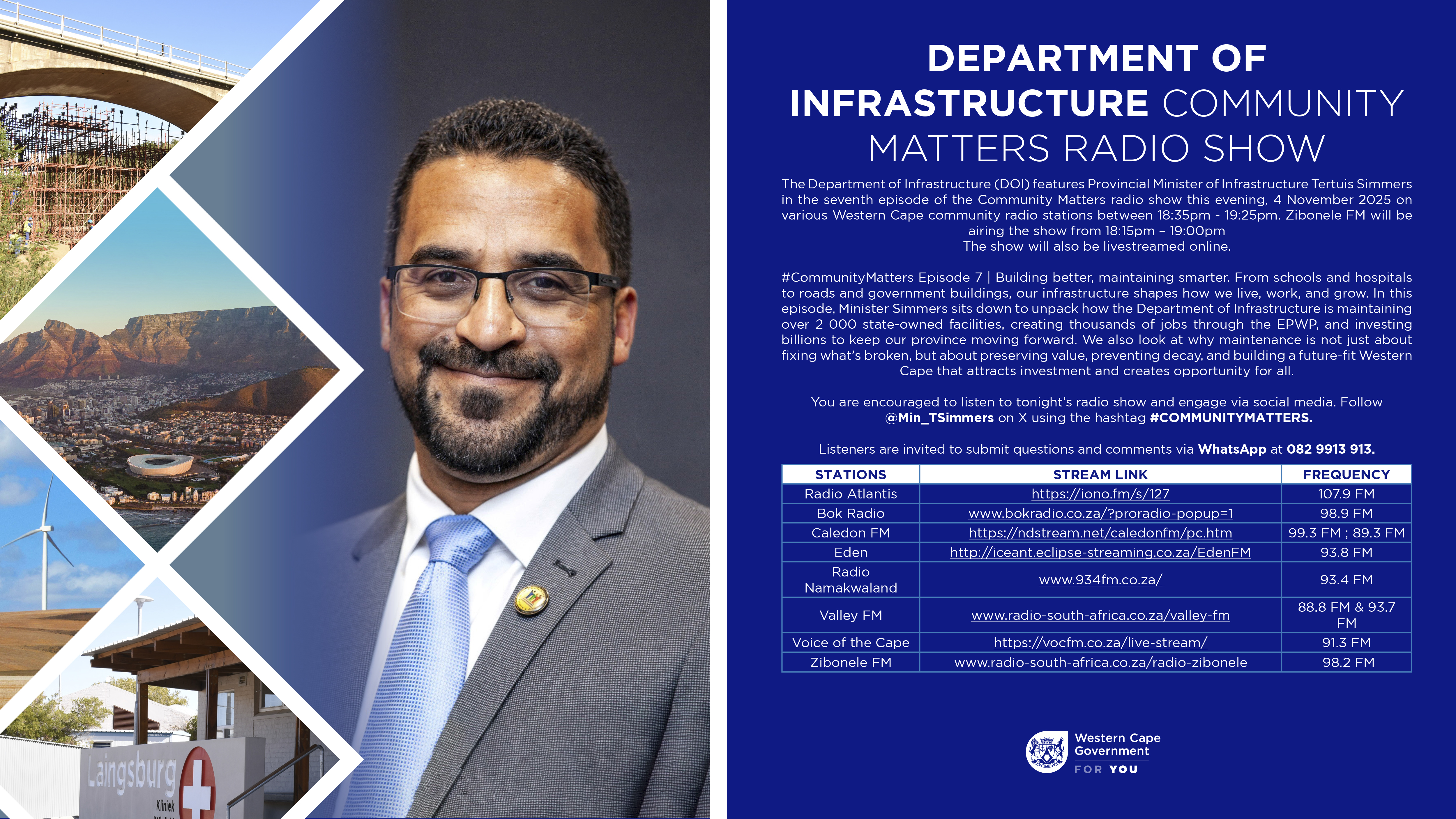 Laingsburg
Kliniek

DEPARTMENT OF INFRASTRUCTURE COMMUNITY MATTERS RADIO SHOW

The Department of Infrastructure (DOI) features Provincial Minister of Infrastructure Tertuis Simmers in the seventh episode of the Community Matters radio show this evening, 4 November 2025 on various Western Cape community radio stations between 18:35pm - 19:25pm. Zibonele FM will be airing the show from 18:15pm – 19:00pm
The show will also be livestreamed online.

#CommunityMatters Episode 7 | Building better, maintaining smarter. From schools and hospitals to roads and government buildings, our infrastructure shapes how we live, work, and grow. In this episode, Minister Simmers sits down to unpack how the Department of Infrastructure is maintaining over 2 000 state-owned facilities, creating thousands of jobs through the EPWP, and investing billions to keep our province moving forward. We also look at why maintenance is not just about fixing what's broken, but about preserving value, preventing decay, and building a future-fit Western Cape that attracts investment and creates opportunity for all.

You are encouraged to listen to tonight's radio show and engage via social media. Follow @Min_TSimmers on X using the hashtag #COMMUNITYMATTERS.

Listeners are invited to submit questions and comments via WhatsApp at 082 9913 913.

| STATIONS | STREAM LINK | FREQUENCY |
|---|---|---|
| Radio Atlantis | https://iono.fm/s/127 | 107.9 FM |
| Bok Radio | www.bokradio.co.za/?proradio-popup=1 | 98.9 FM |
| Caledon FM | https://ndstream.net/caledonfm/pc.htm | 99.3 FM ; 89.3 FM |
| Eden | http://iceant.eclipse-streaming.co.za/EdenFM | 93.8 FM |
| Radio Namakwaland | www.934fm.co.za/ | 93.4 FM |
| Valley FM | www.radio-south-africa.co.za/valley-fm | 88.8 FM & 93.7 FM |
| Voice of the Cape | https://vocfm.co.za/live-stream/ | 91.3 FM |
| Zibonele FM | www.radio-south-africa.co.za/radio-zibonele | 98.2 FM |

Western Cape Government
FOR YOU